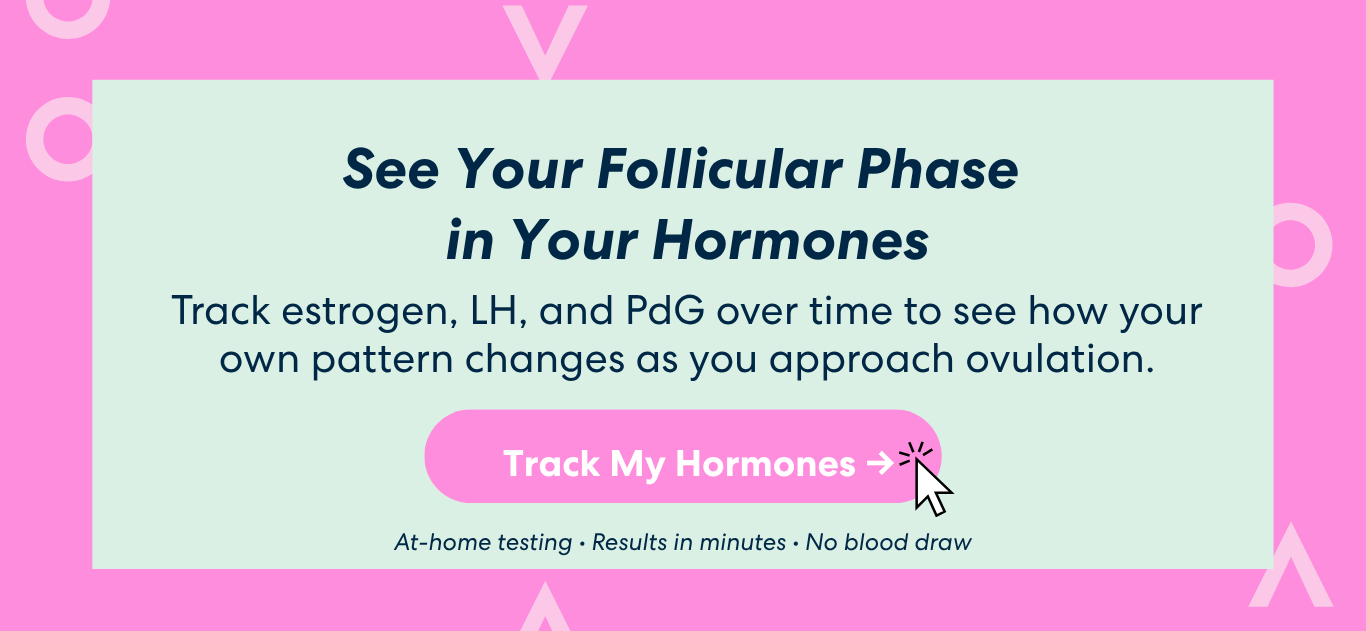 See Your Follicular Phase
in Your Hormones

Track estrogen, LH, and PdG over time to see how your own pattern changes as you approach ovulation.

Track My Hormones →

At-home testing • Results in minutes • No blood draw